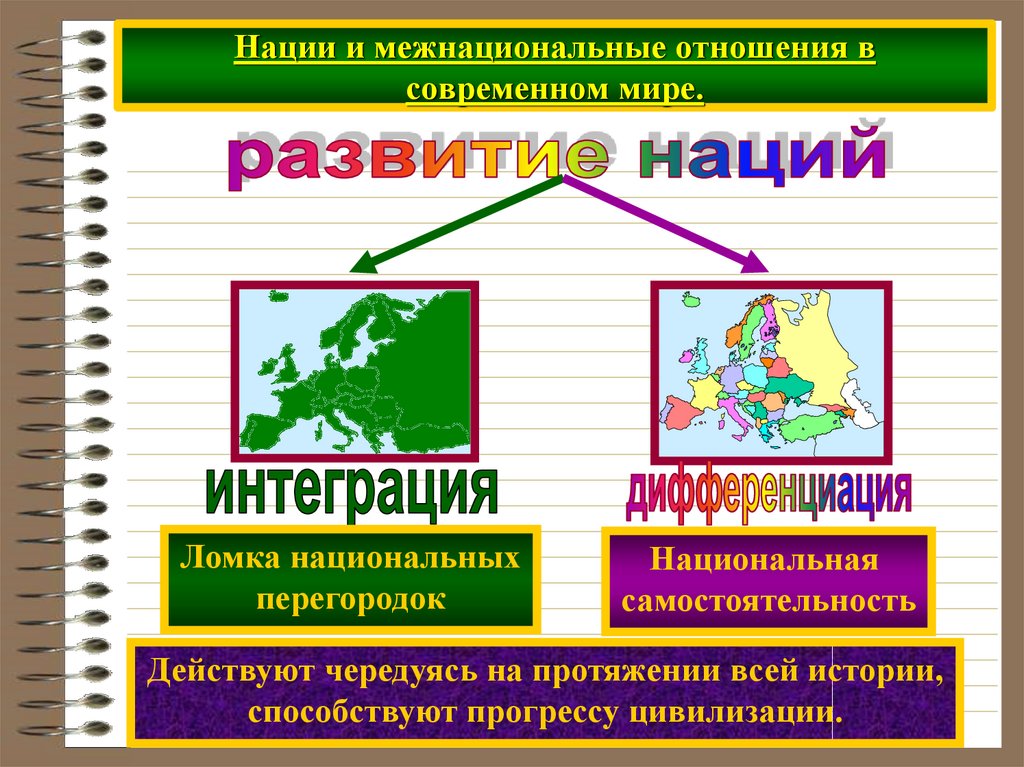 Нации и межнациональные отношения в современном мире.

развитие наций

интеграция

дифференциация

Ломка национальных перегородок

Национальная самостоятельность

Действуют чередуясь на протяжении всей истории, способствуют прогрессу цивилизации.